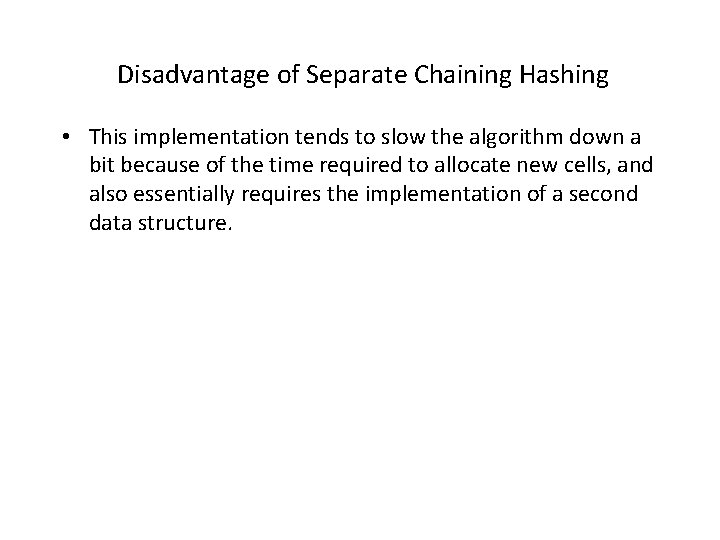 Disadvantage of Separate Chaining Hashing

• This implementation tends to slow the algorithm down a bit because of the time required to allocate new cells, and also essentially requires the implementation of a second data structure.